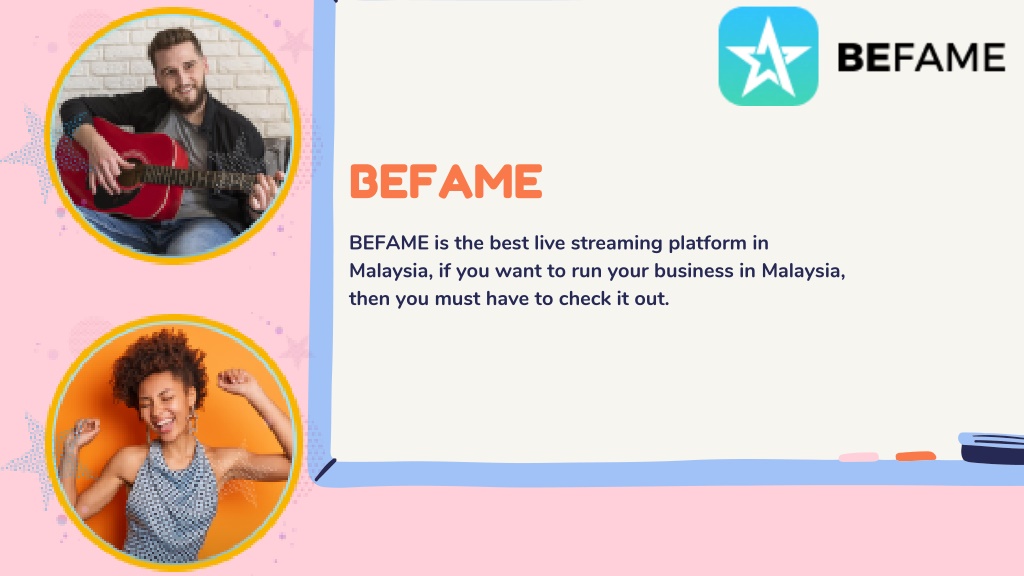 BEFAME

BEFAME

BEFAME is the best live streaming platform in Malaysia, if you want to run your business in Malaysia, then you must have to check it out.